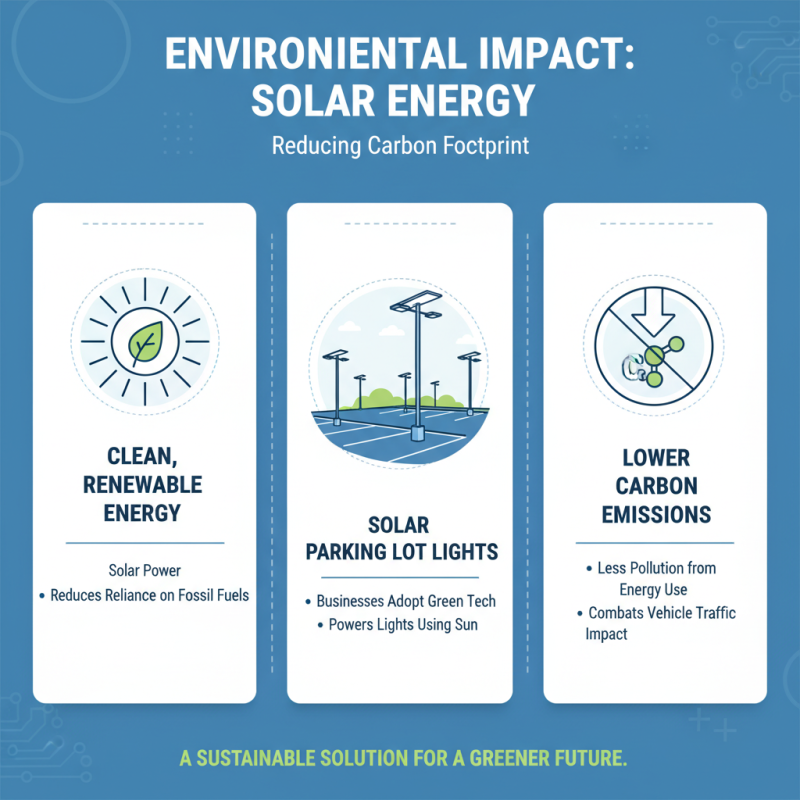 ENVIRONIENTAL IMPACT: SOLAR ENERGY

Reducing Carbon Foctprint

CLEAN, RENEWABLE ENERGY

Solar Power
• Reduces Reliance on Fossil Fuels

SOLAR PARKING LOT LIGHTS

• Businesses Adopt Green Tech
• Powers Lights Using Sun

LOWER CARBON EMISSIONS

• Less Pollution from Energy Use
• Combats Vehicle Traffic Impact

A SUSTAINABLE SOLUTION FOR A GREENER FUTURE.